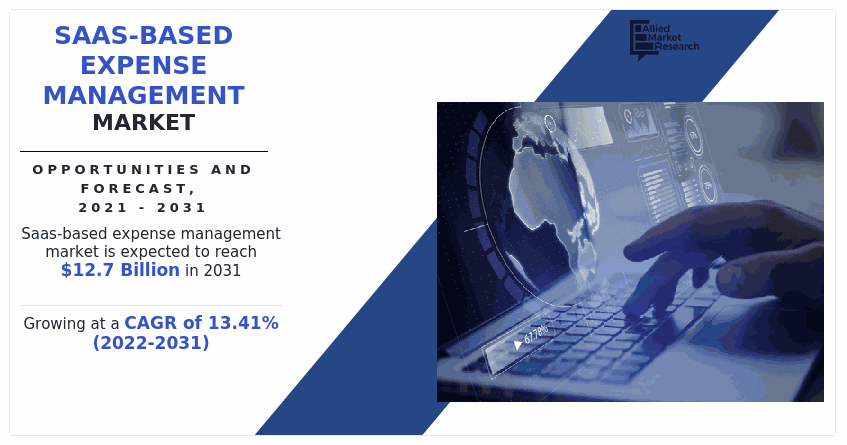 SAAS-BASED EXPENSE MANAGEMENT MARKET

OPPORTUNITIES AND FORECAST, 2021 - 2031

Saas-based expense management market is expected to reach $12.7 Billion in 2031

Growing at a CAGR of 13.41% (2022-2031)

Allied Market Research

67.78%